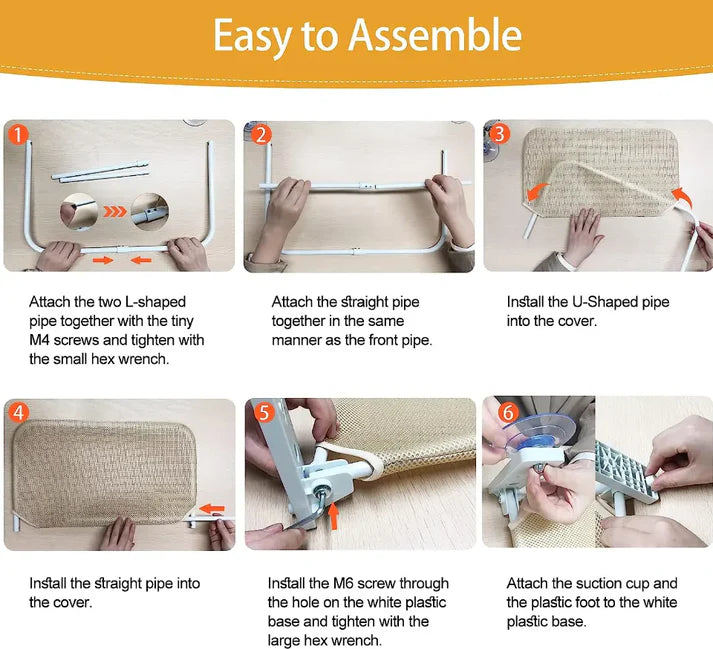 Easy to Assemble

1

Attach the two L-shaped pipe together with the tiny M4 screws and tighten with the small hex wrench.

2

Attach the straight pipe together in the same manner as the front pipe.

3

Install the U-Shaped pipe into the cover.

4

Install the straight pipe into the cover.

5

Install the M6 screw through the hole on the white plastic base and tighten with the large hex wrench.

6

Attach the suction cup and the plastic foot to the white plastic base.